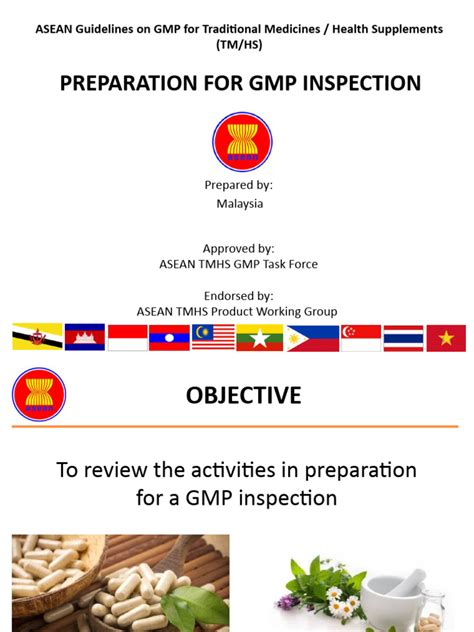 ASEAN Guidelines on GMP for Traditional Medicines / Health Supplements (TM/HS)

PREPARATION FOR GMP INSPECTION

Prepared by:
Malaysia

Approved by:
ASEAN TMHS GMP Task Force

Endorsed by:
ASEAN TMHS Product Working Group

OBJECTIVE

To review the activities in preparation for a GMP inspection